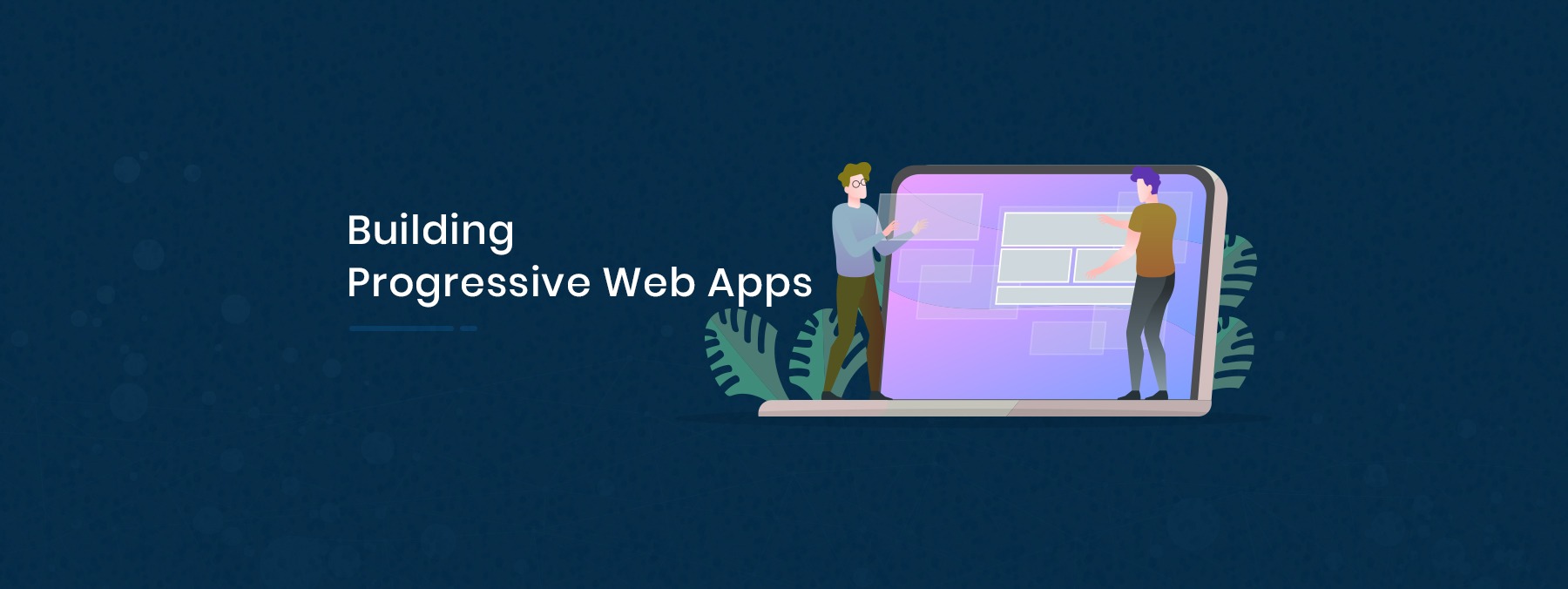 Building
Progressive Web Apps